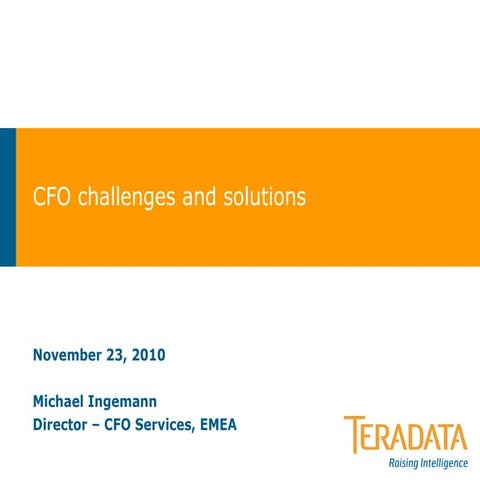 CFO challenges and solutions

November 23, 2010

Michael Ingemann
Director – CFO Services, EMEA

TERADATA
Raising Intelligence